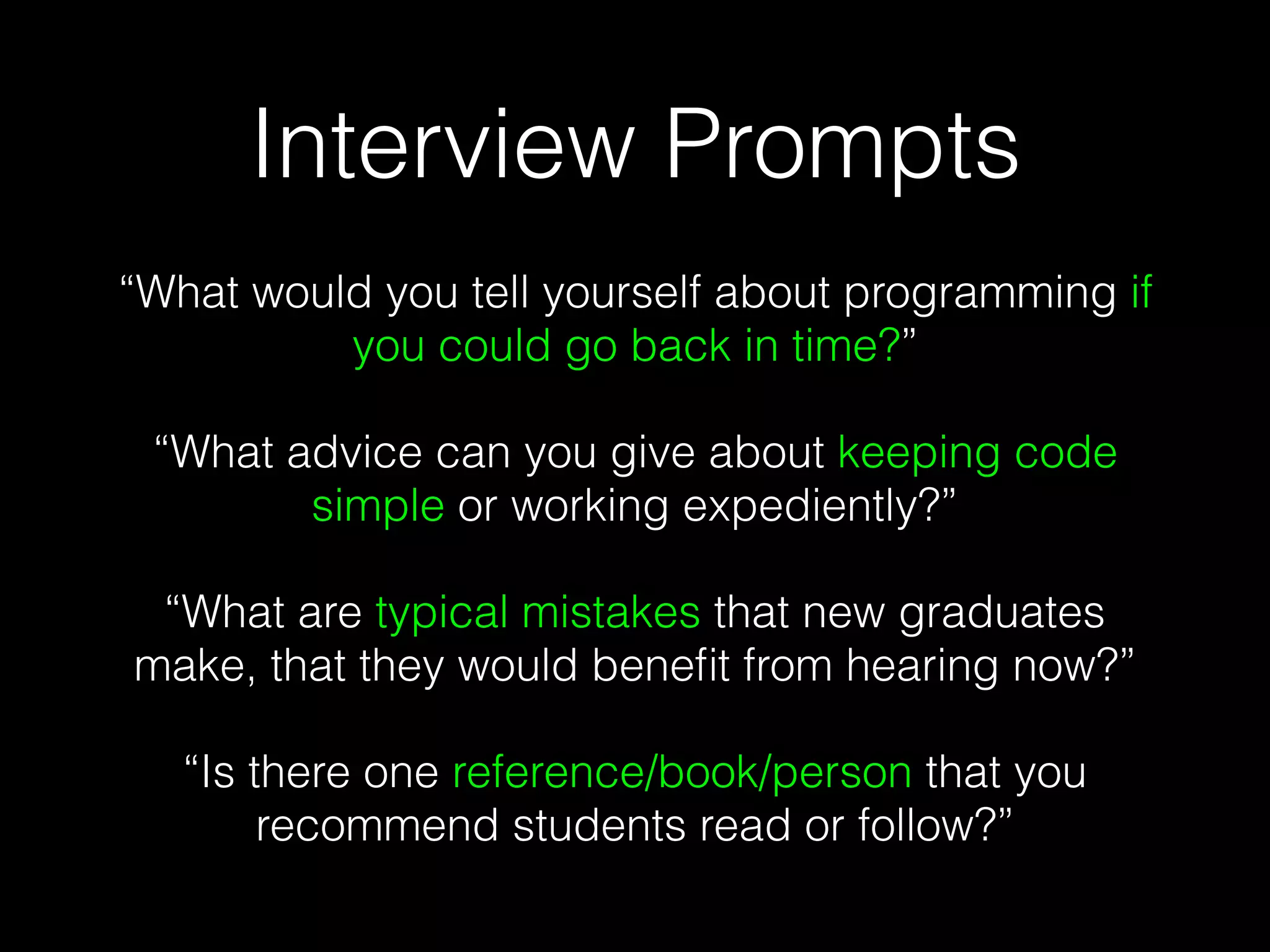 Interview Prompts

“What would you tell yourself about programming if you could go back in time?”

“What advice can you give about keeping code simple or working expediently?”

“What are typical mistakes that new graduates make, that they would benefit from hearing now?”

“Is there one reference/book/person that you recommend students read or follow?”